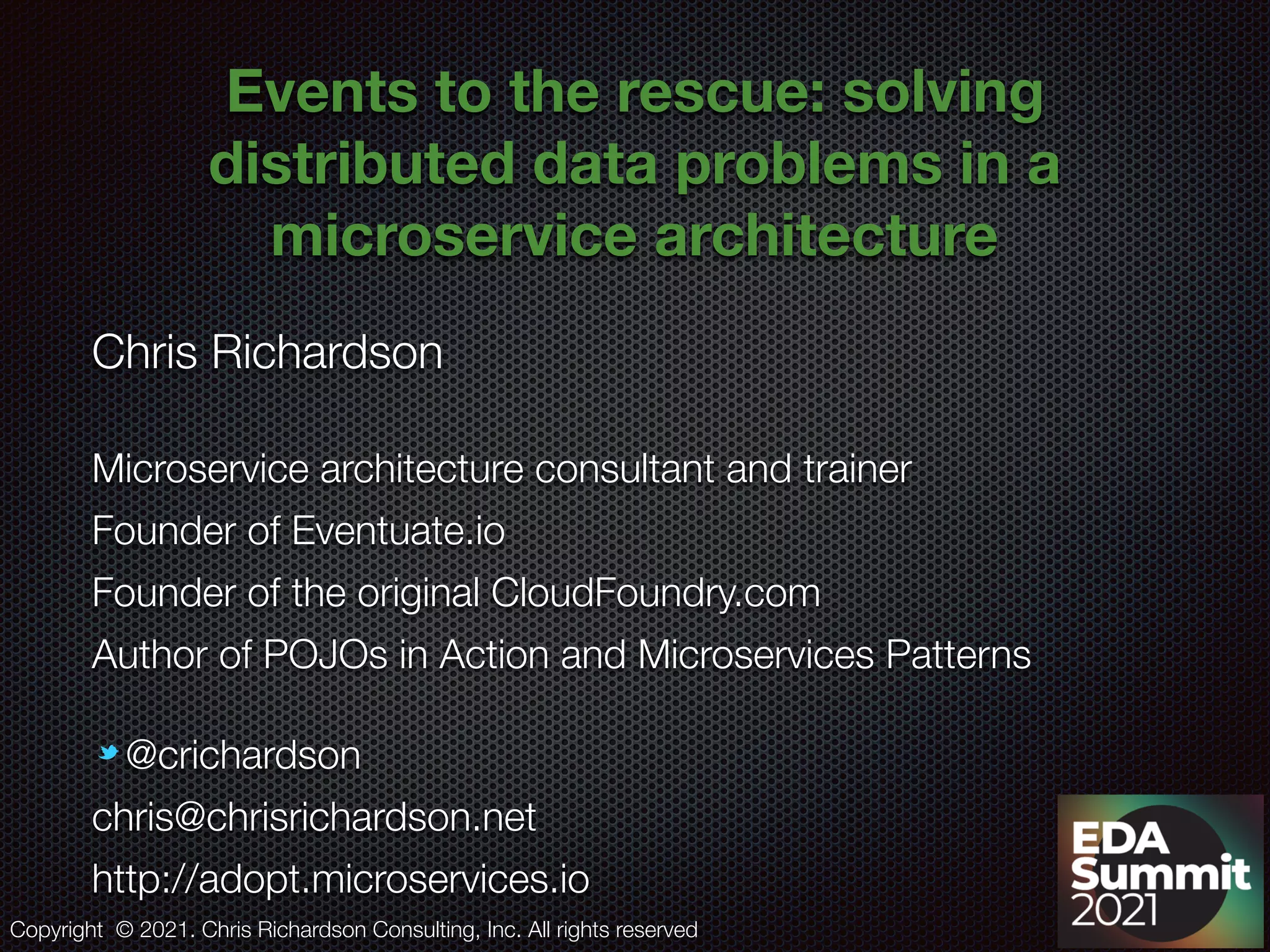 Events to the rescue: solving distributed data problems in a microservice architecture

Chris Richardson

Microservice architecture consultant and trainer

Founder of Eventuate.io

Founder of the original CloudFoundry.com

Author of POJOs in Action and Microservices Patterns

@crichardson

chris@chrisrichardson.net

http://adopt.microservices.io

Copyright © 2021. Chris Richardson Consulting, Inc. All rights reserved

EDA Summit 2021